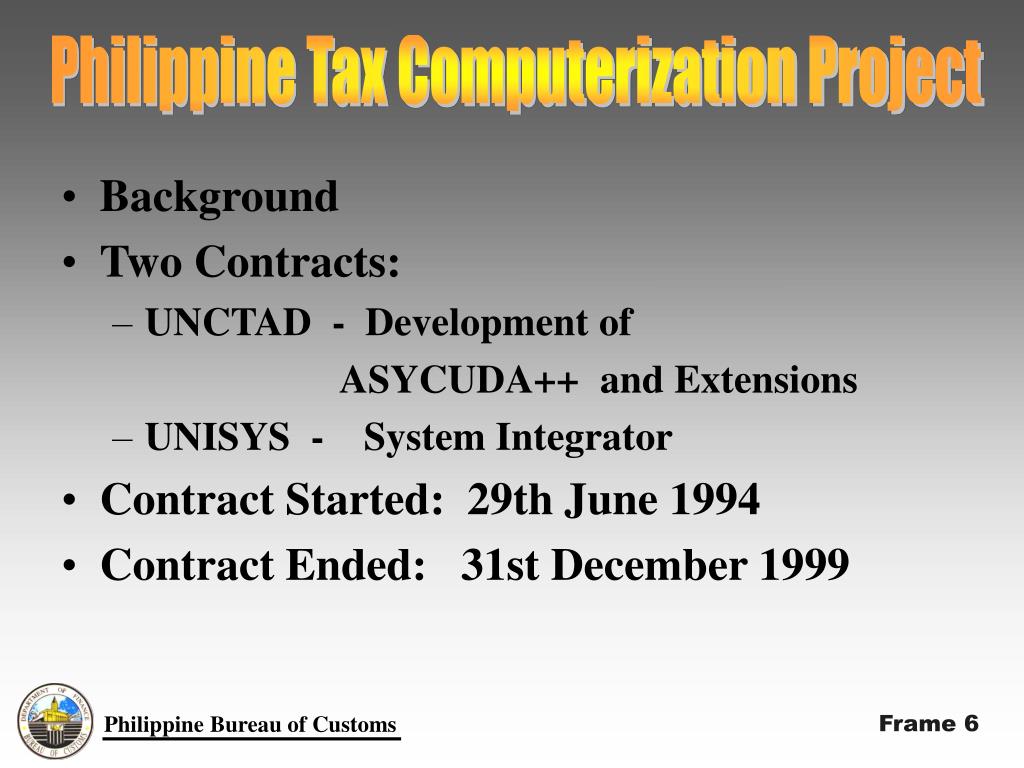 Philippine Tax Computerization Project

• Background
• Two Contracts:
– UNCTAD - Development of ASYCUDA++ and Extensions
– UNISYS - System Integrator
• Contract Started: 29th June 1994
• Contract Ended: 31st December 1999

DEPARTMENT OF FINANCE
BUREAU OF CUSTOMS

Philippine Bureau of Customs

Frame 6